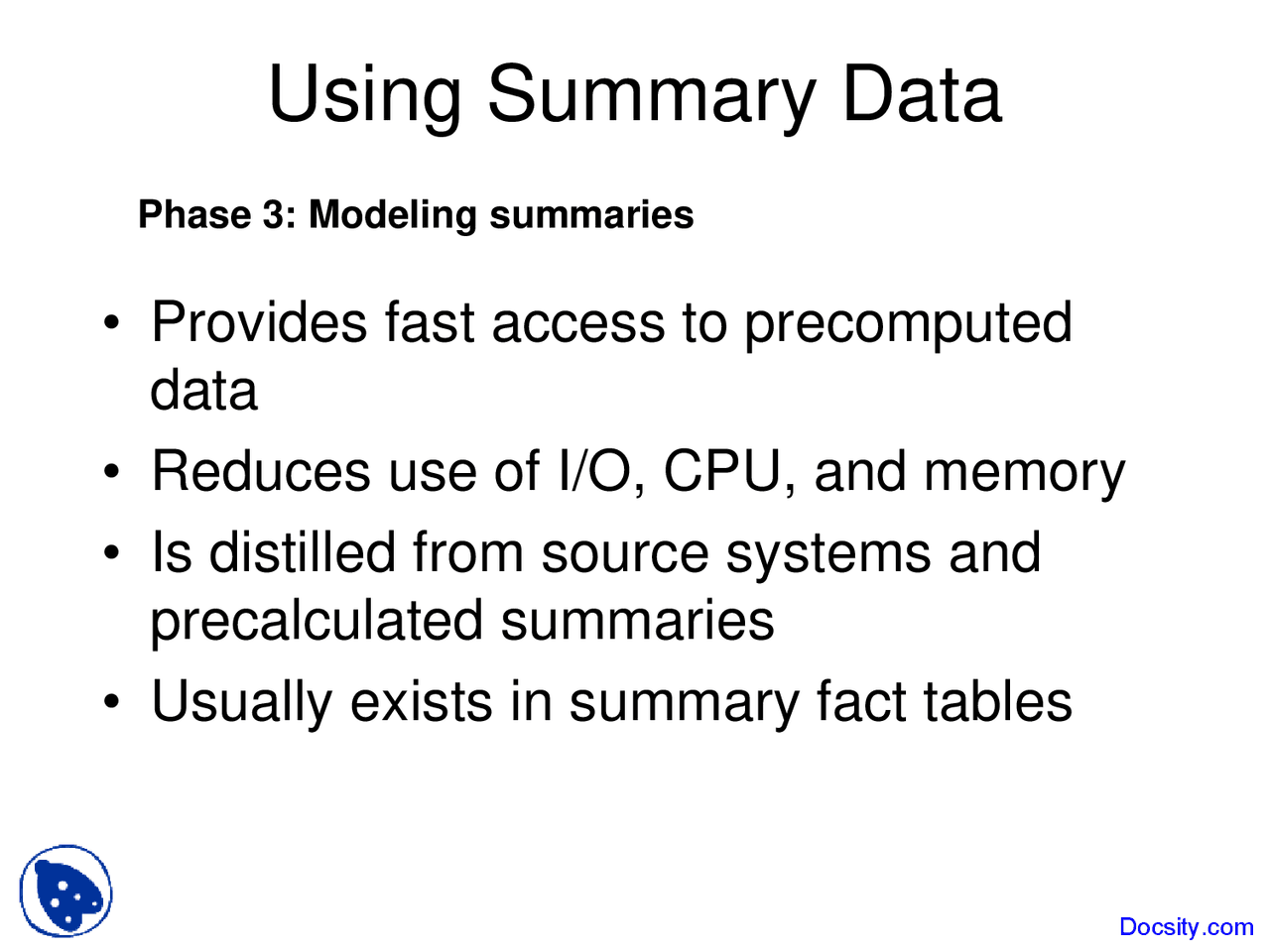 Using Summary Data

Phase 3: Modeling summaries

• Provides fast access to precomputed data
• Reduces use of I/O, CPU, and memory
• Is distilled from source systems and precalculated summaries
• Usually exists in summary fact tables

Docsity.com